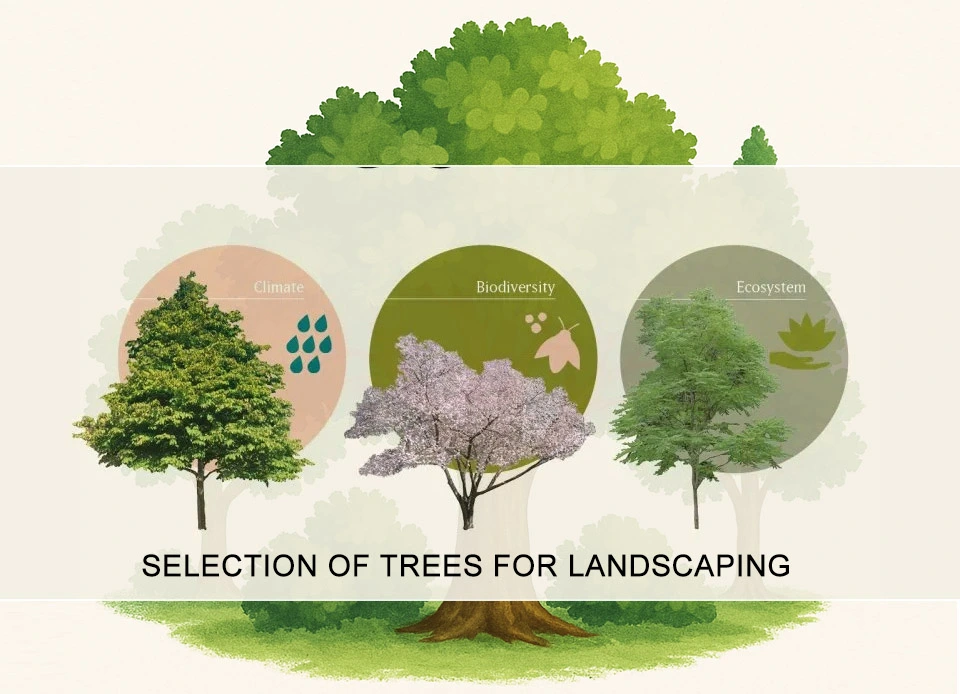 Climate

Biodiversity

Ecosystem

SELECTION OF TREES FOR LANDSCAPING